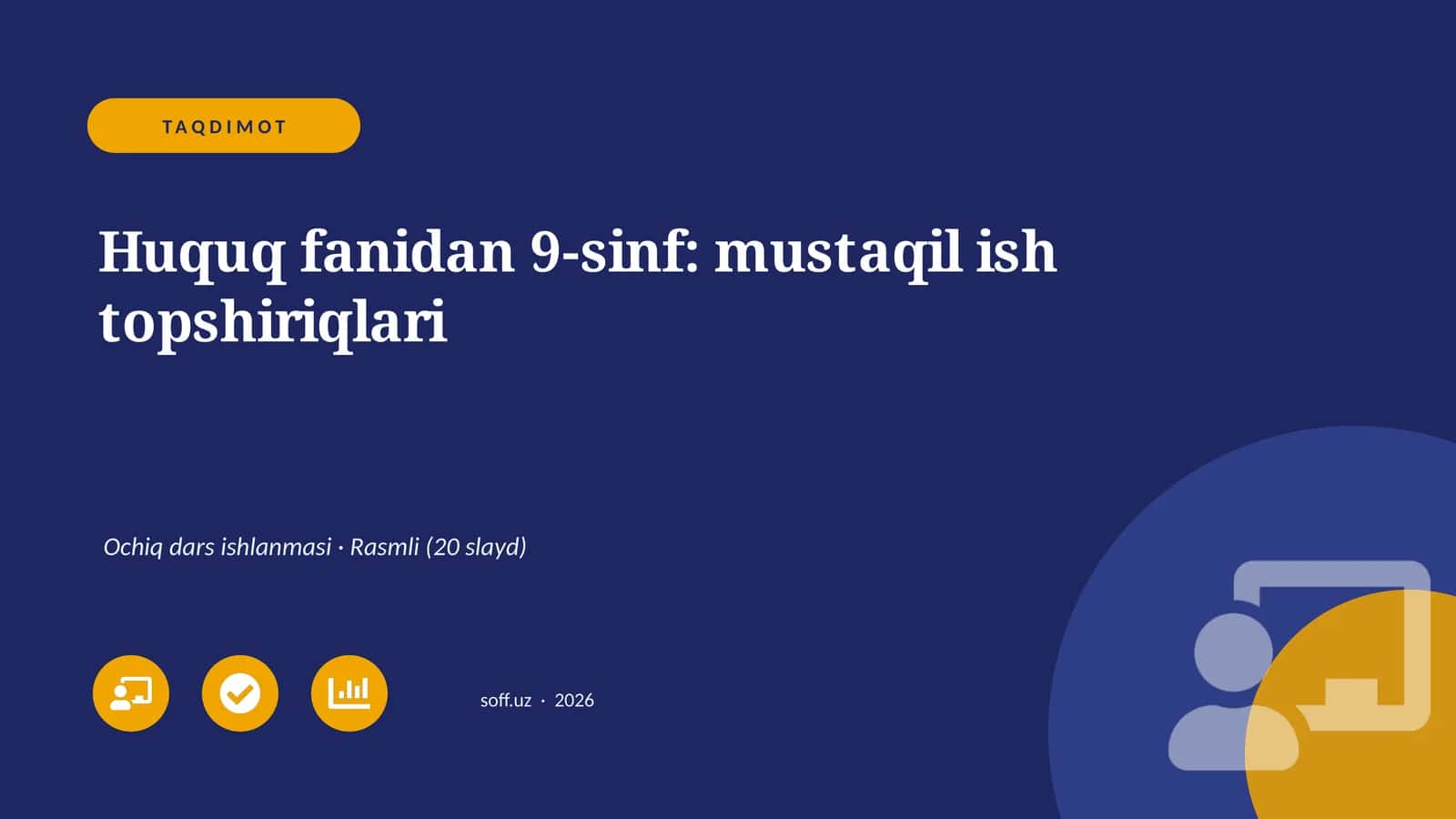 TAQDIMOT

Huquq fanidan 9-sinf: mustaqil ish topshiriqlari

Ochiq dars ishlanmasi · Rasmli (20 slayd)

soff.uz · 2026